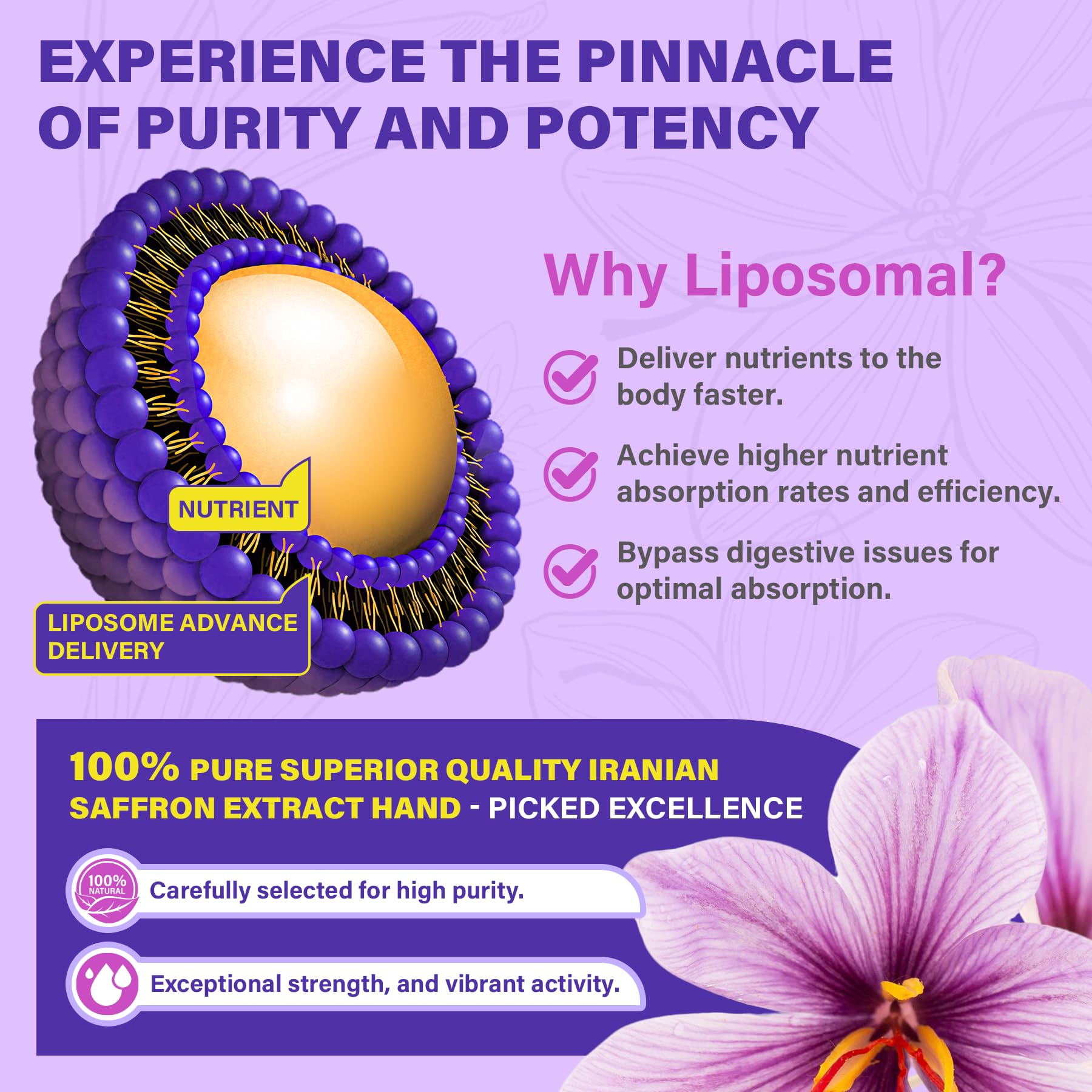 EXPERIENCE THE PINNACLE OF PURITY AND POTENCY

NUTRIENT

LIPOSOME ADVANCE DELIVERY

Why Liposomal?

Deliver nutrients to the body faster.

Achieve higher nutrient absorption rates and efficiency.

Bypass digestive issues for optimal absorption.

100% PURE SUPERIOR QUALITY IRANIAN SAFFRON EXTRACT HAND - PICKED EXCELLENCE

100% NATURAL

Carefully selected for high purity.

Exceptional strength, and vibrant activity.